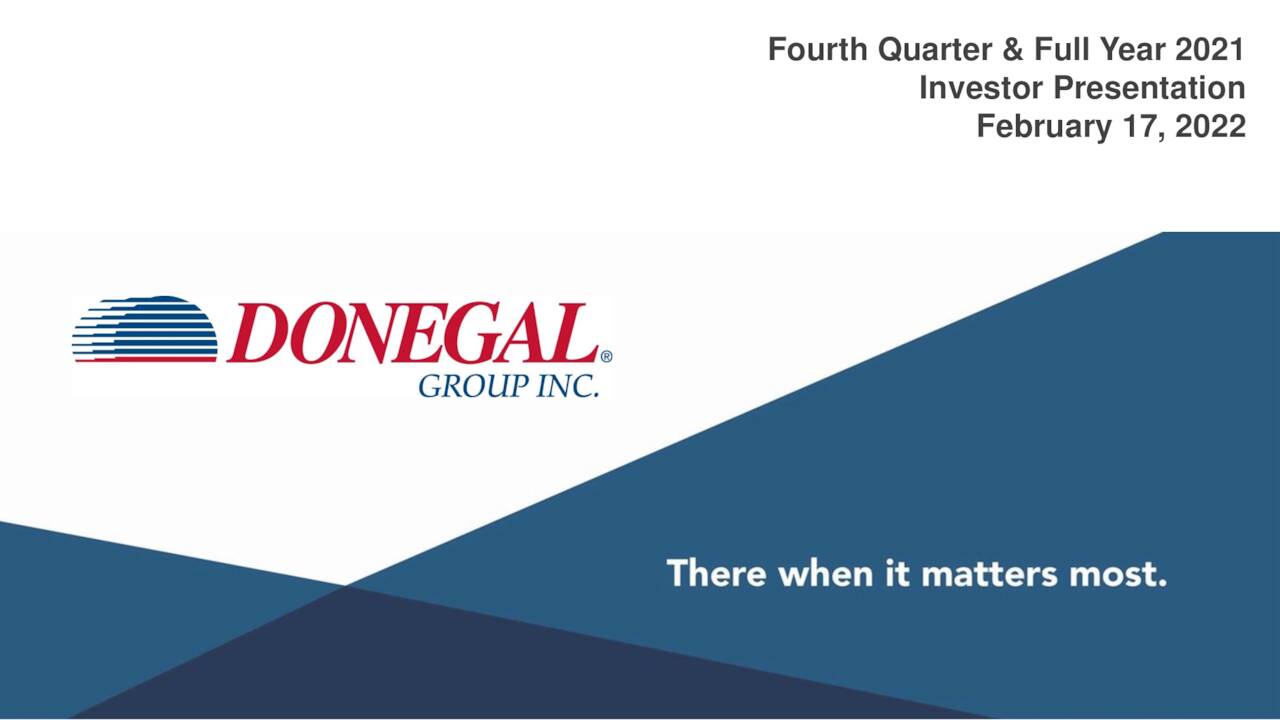 Fourth Quarter & Full Year 2021
Investor Presentation
February 17, 2022

DONEGAL®
GROUP INC.

There when it matters most.